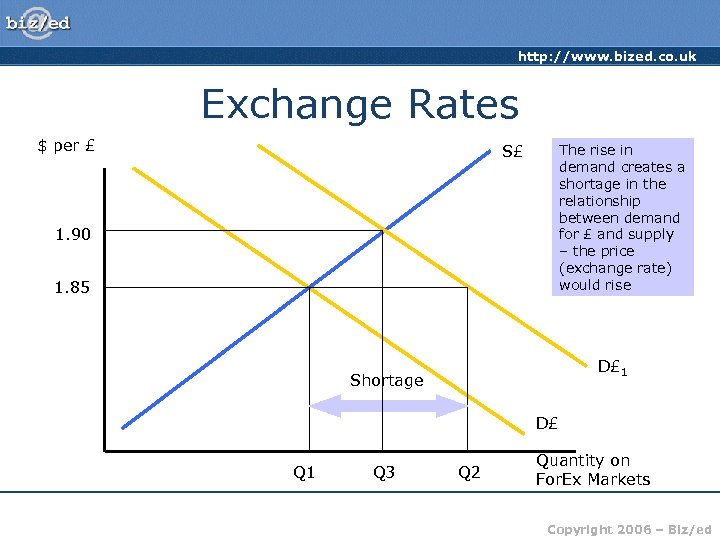 biz/ed

http://www.bized.co.uk

Exchange Rates

$ per £

S£

The rise in demand creates a shortage in the relationship between demand for £ and supply – the price (exchange rate) would rise

1.90

1.85

Shortage

D£$_1$

D£

Q1

Q3

Q2

Quantity on ForEx Markets

Copyright 2006 – Biz/ed